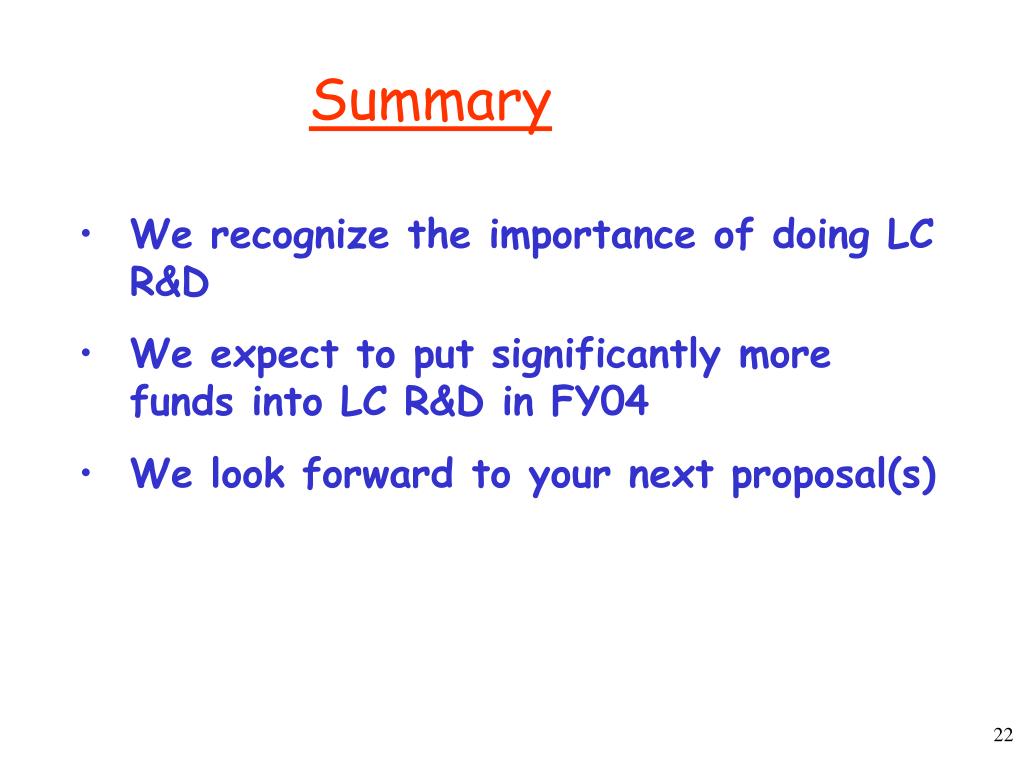 Summary

• We recognize the importance of doing LC R&D

• We expect to put significantly more funds into LC R&D in FY04

• We look forward to your next proposal(s)

22